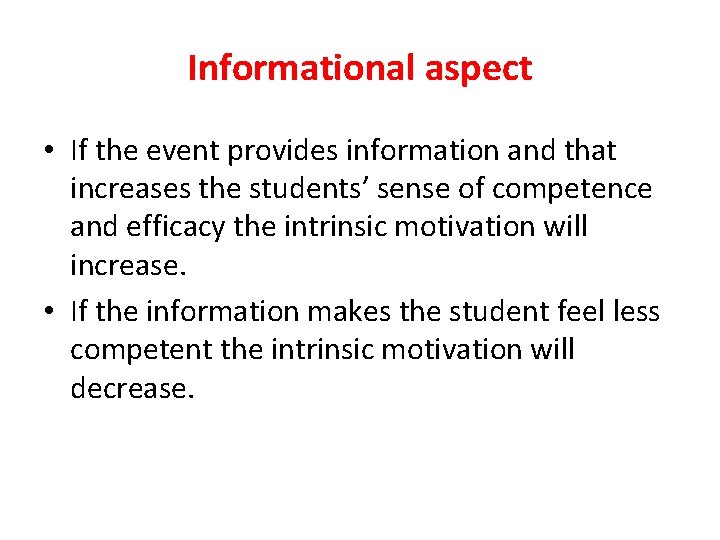 Informational aspect

• If the event provides information and that increases the students’ sense of competence and efficacy the intrinsic motivation will increase.

• If the information makes the student feel less competent the intrinsic motivation will decrease.